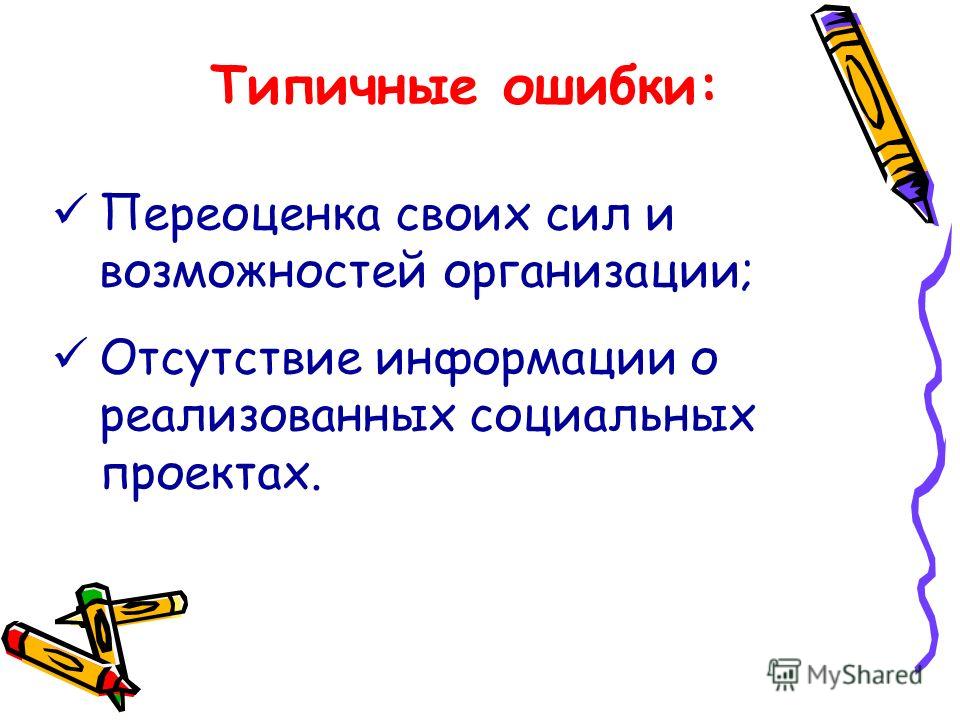 Типичные ошибки:

✓ Переоценка своих сил и возможностей организации;

✓ Отсутствие информации о реализованных социальных проектах.

MyShared